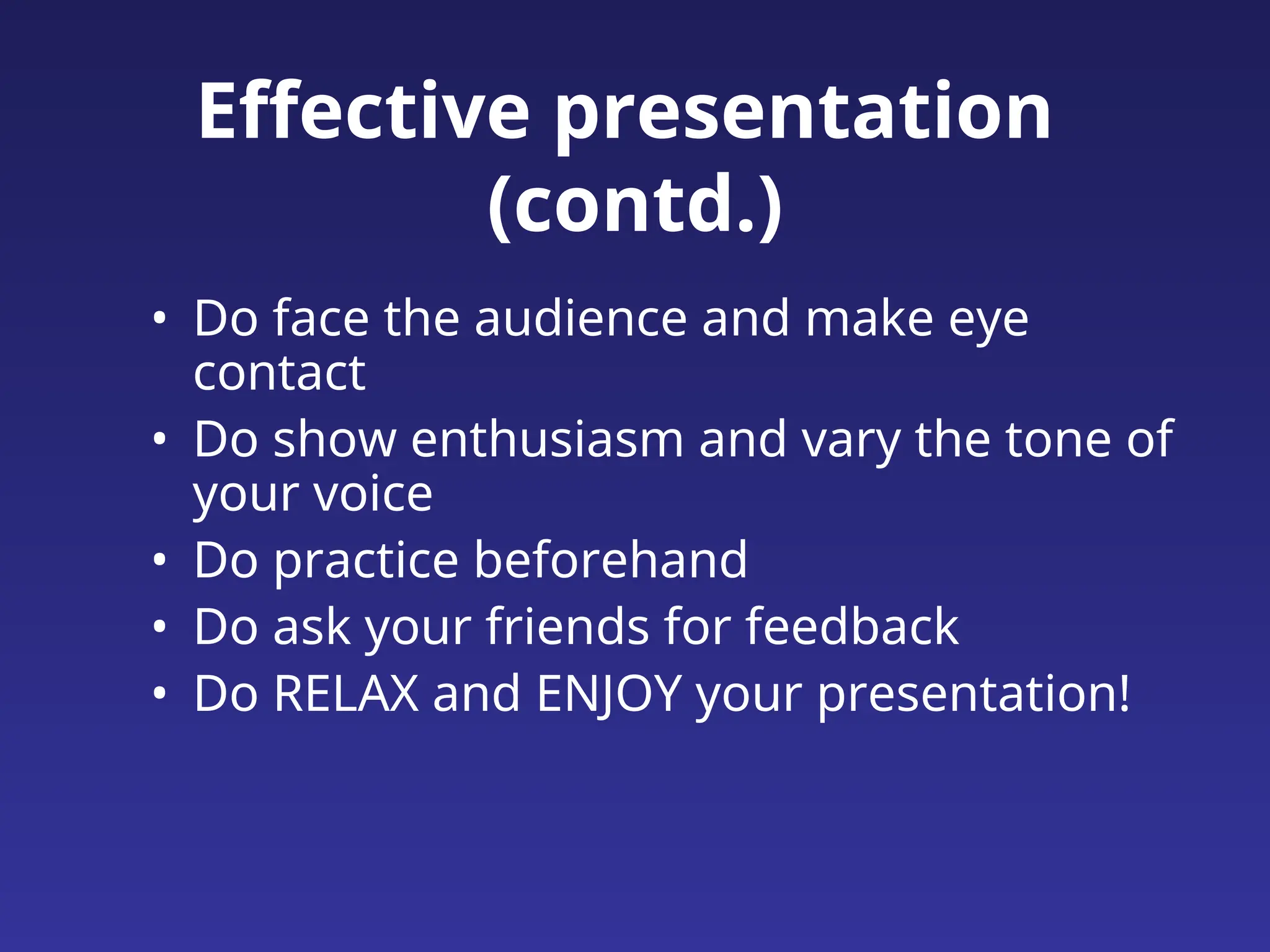 Effective presentation (contd.)

• Do face the audience and make eye contact
• Do show enthusiasm and vary the tone of your voice
• Do practice beforehand
• Do ask your friends for feedback
• Do RELAX and ENJOY your presentation!